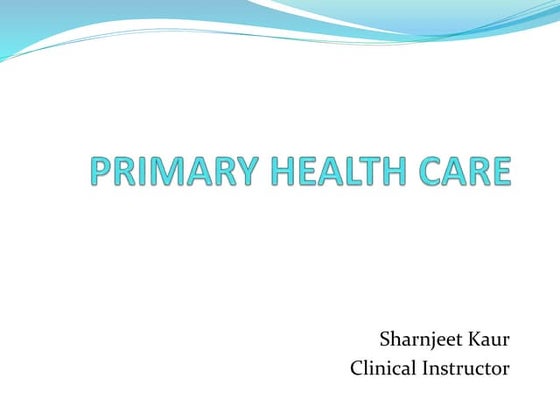 PRIMARY HEALTH CARE

Sharnjeet Kaur
Clinical Instructor